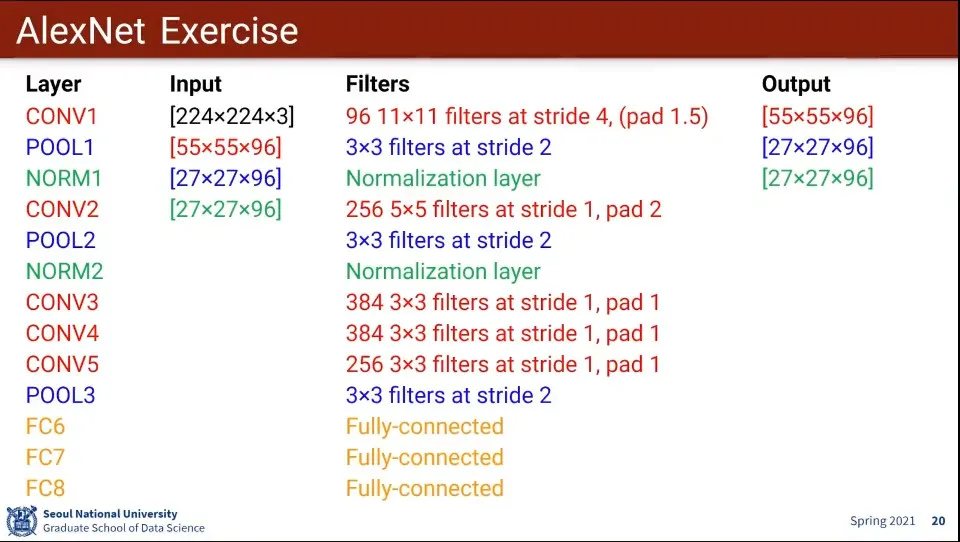 AlexNet Exercise

| Layer | Input | Filters | Output |
|---|---|---|---|
| CONV1 | [224×224×3] | 96 11×11 filters at stride 4, (pad 1.5) | [55×55×96] |
| POOL1 | [55×55×96] | 3×3 filters at stride 2 | [27×27×96] |
| NORM1 | [27×27×96] | Normalization layer | [27×27×96] |
| CONV2 | [27×27×96] | 256 5×5 filters at stride 1, pad 2 | |
| POOL2 | | 3×3 filters at stride 2 | |
| NORM2 | | Normalization layer | |
| CONV3 | | 384 3×3 filters at stride 1, pad 1 | |
| CONV4 | | 384 3×3 filters at stride 1, pad 1 | |
| CONV5 | | 256 3×3 filters at stride 1, pad 1 | |
| POOL3 | | 3×3 filters at stride 2 | |
| FC6 | | Fully-connected | |
| FC7 | | Fully-connected | |
| FC8 | | Fully-connected | |

Seoul National University
Graduate School of Data Science

Spring 2021 20